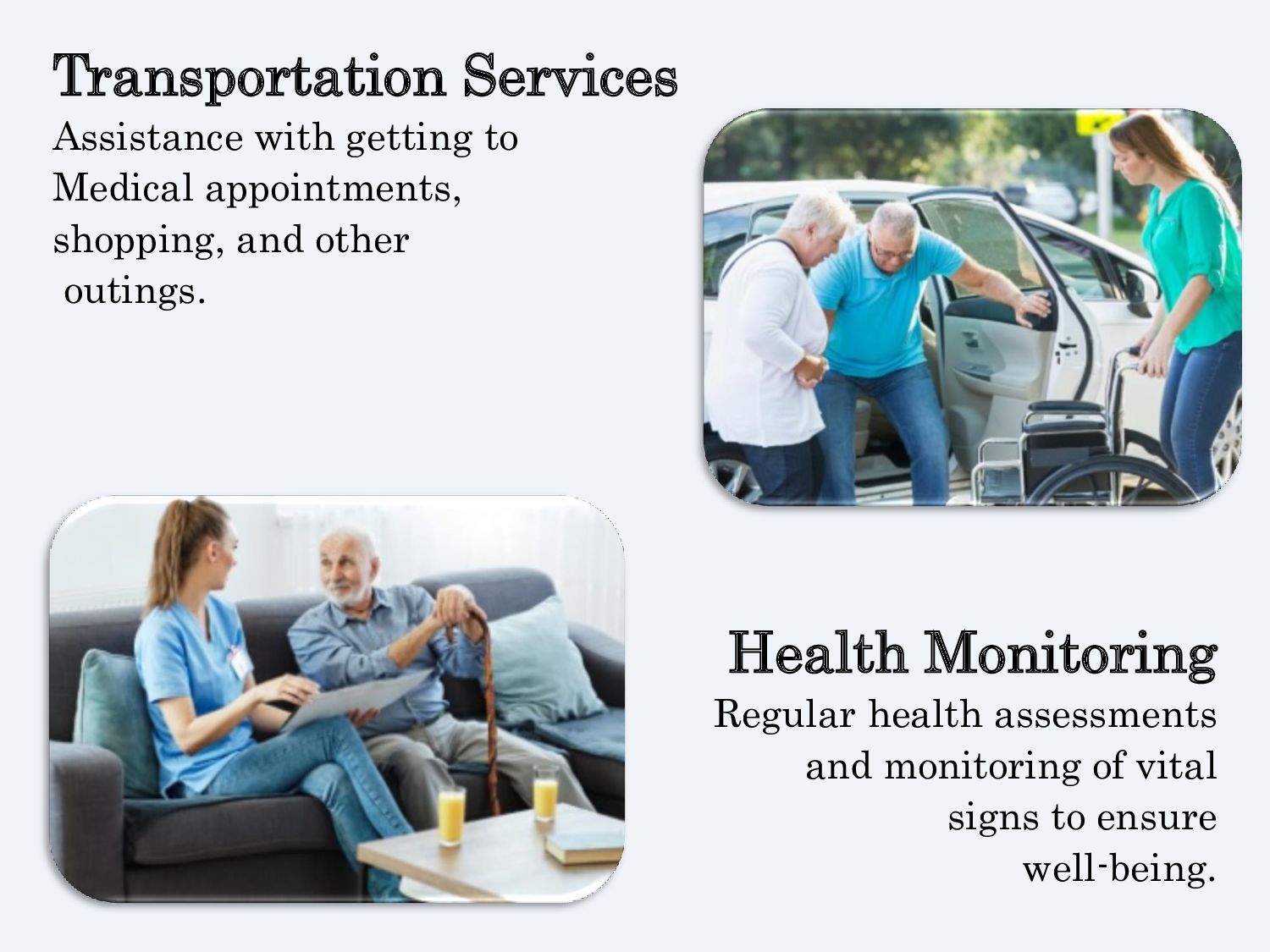 Transportation Services
Assistance with getting to Medical appointments, shopping, and other outings.

Health Monitoring
Regular health assessments and monitoring of vital signs to ensure well-being.